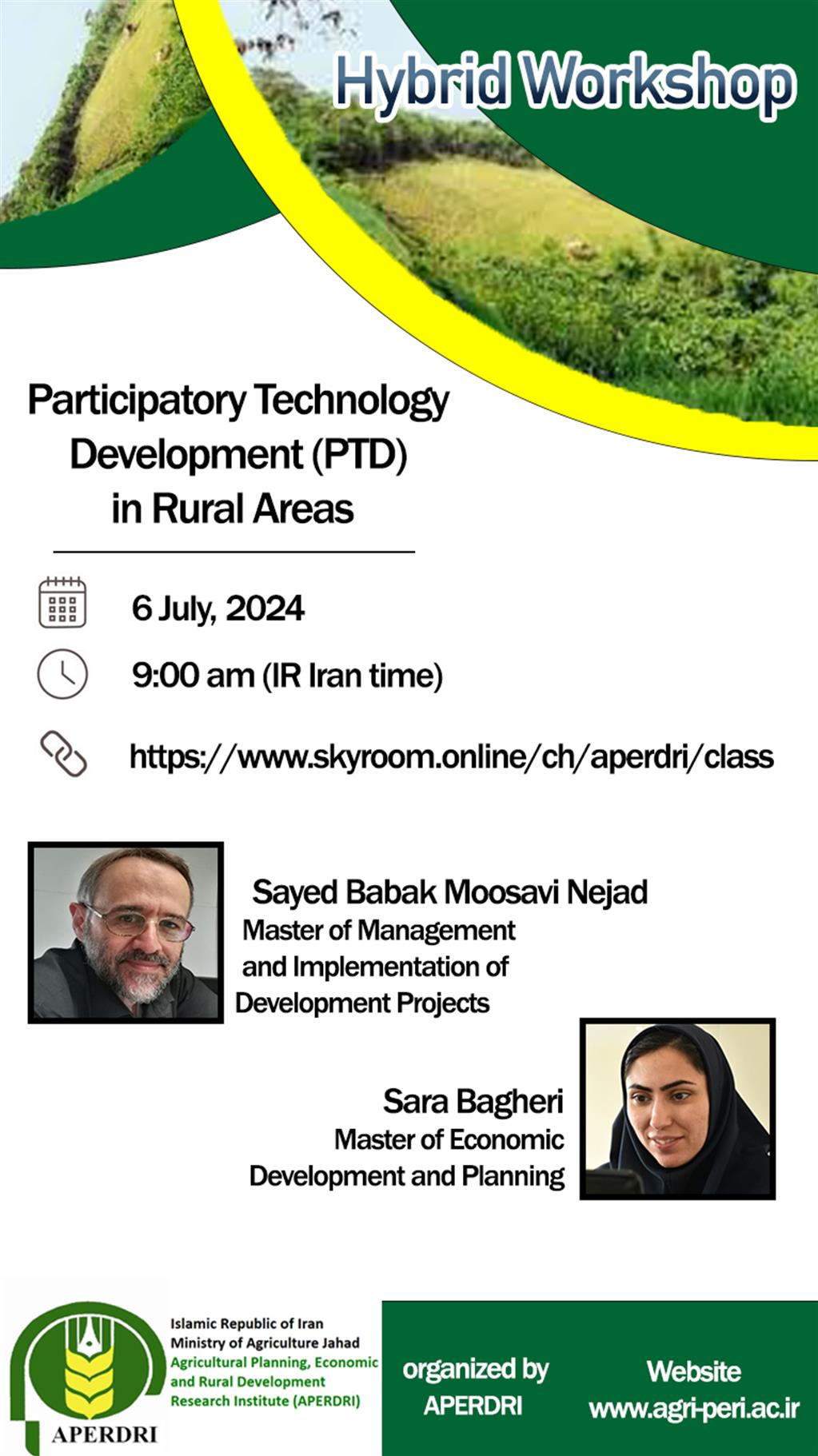 Hybrid Workshop

Participatory Technology Development (PTD) in Rural Areas

6 July, 2024

9:00 am (IR Iran time)

https://www.skyroom.online/ch/aperdri/class

Sayed Babak Moosavi Nejad
Master of Management and Implementation of Development Projects

Sara Bagheri
Master of Economic Development and Planning

APERDRI

Islamic Republic of Iran
Ministry of Agriculture Jahad
Agricultural Planning, Economic and Rural Development Research Institute (APERDRI)

organized by
APERDRI

Website
www.agri-peri.ac.ir